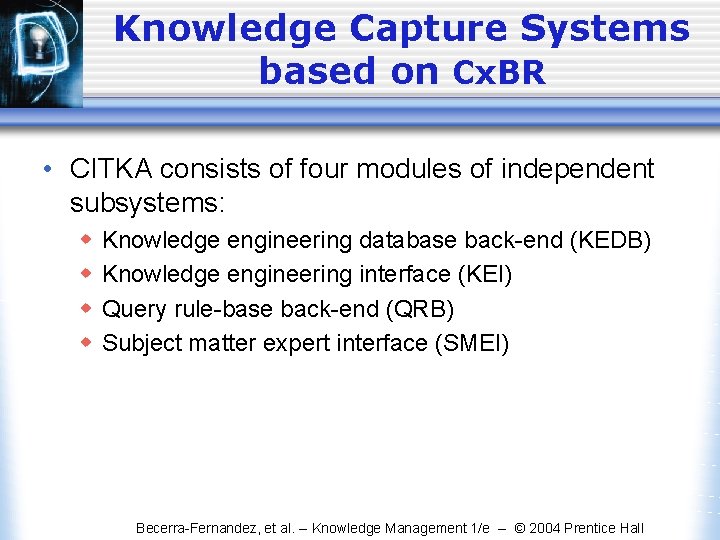 Knowledge Capture Systems based on CxBR

• CITKA consists of four modules of independent subsystems:
  ◆ Knowledge engineering database back-end (KEDB)
  ◆ Knowledge engineering interface (KEI)
  ◆ Query rule-base back-end (QRB)
  ◆ Subject matter expert interface (SMEI)

Becerra-Fernandez, et al. – Knowledge Management 1/e – © 2004 Prentice Hall